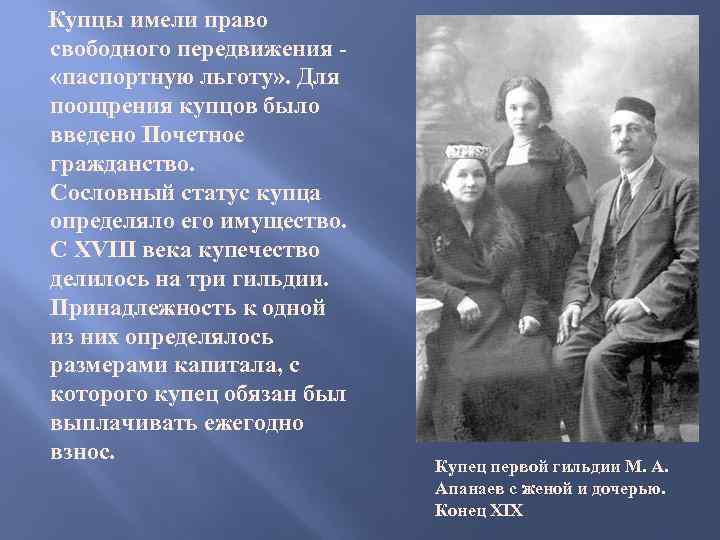 Купцы имели право свободного передвижения - «паспортную льготу». Для поощрения купцов было введено Почетное гражданство.
Сословный статус купца определяло его имущество.
С XVIII века купечество делилось на три гильдии.
Принадлежность к одной из них определялось размерами капитала, с которого купец обязан был выплачивать ежегодно взнос.

Купец первой гильдии М. А. Апанаев с женой и дочерью. Конец XIX